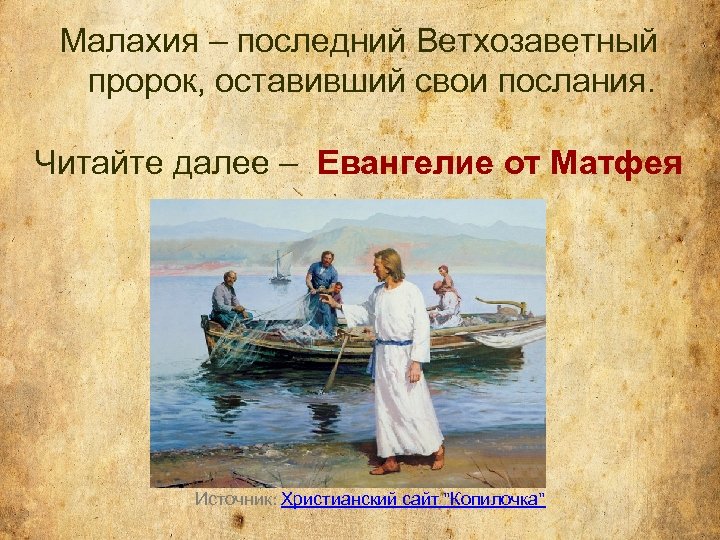 Малахия – последний Ветхозаветный пророк, оставивший свои послания.

Читайте далее – Евангелие от Матфея

Источник: Христианский сайт "Копилочка"